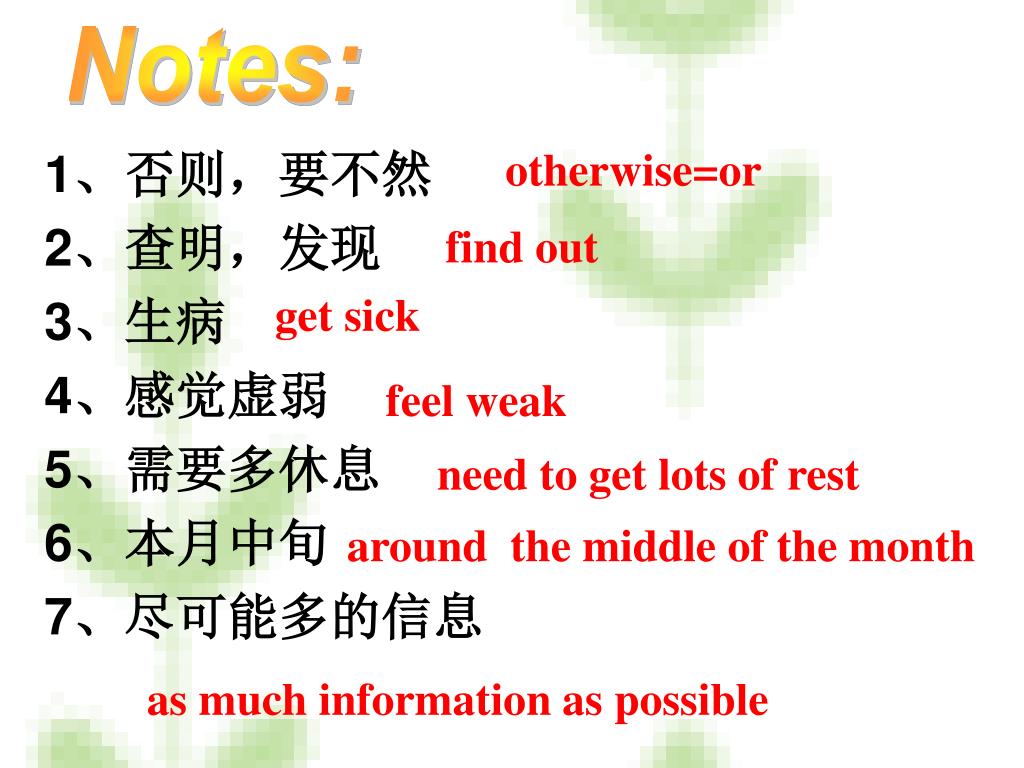 Notes:

1、否则，要不然 otherwise=or

2、查明，发现 find out

3、生病 get sick

4、感觉虚弱 feel weak

5、需要多休息 need to get lots of rest

6、本月中旬 around the middle of the month

7、尽可能多的信息

as much information as possible